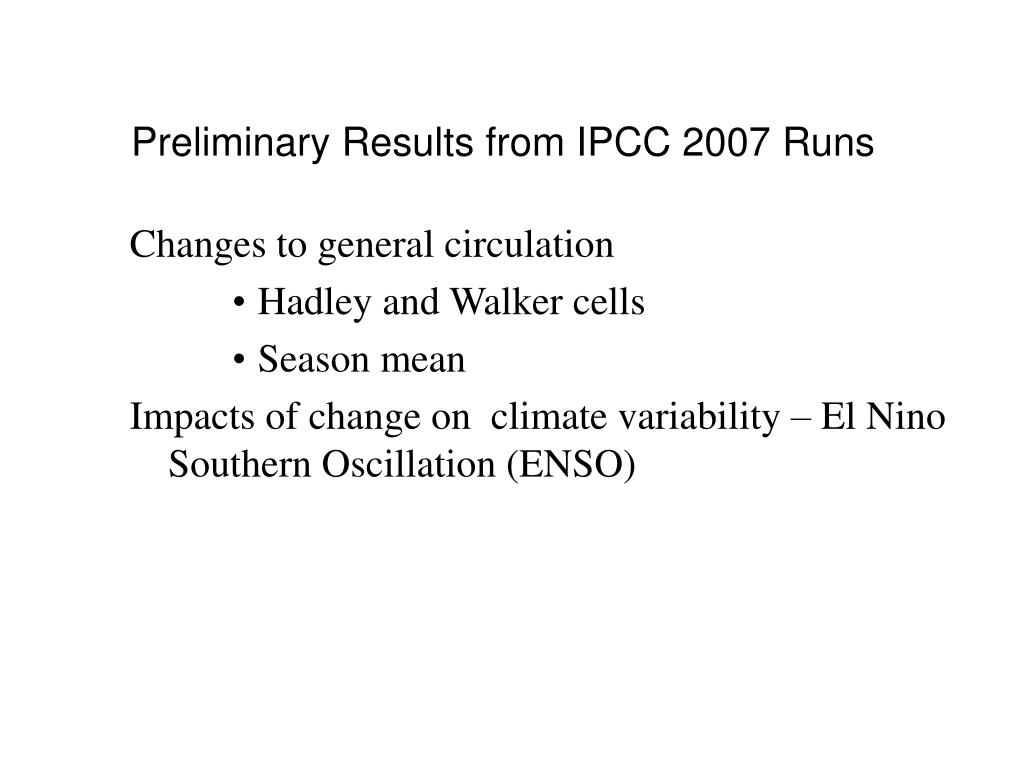 Preliminary Results from IPCC 2007 Runs

Changes to general circulation

• Hadley and Walker cells

• Season mean

Impacts of change on climate variability – El Nino Southern Oscillation (ENSO)